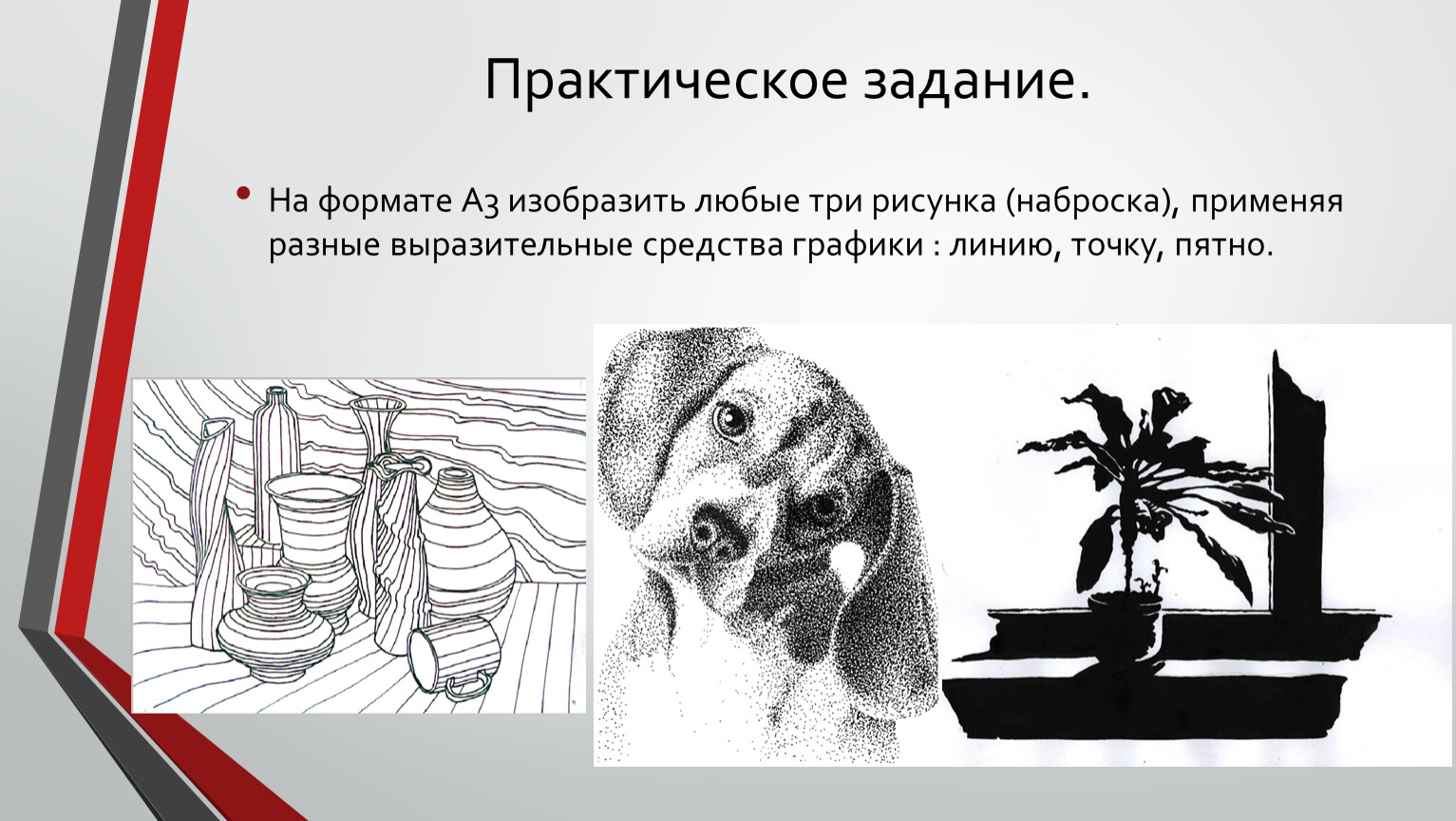 Практическое задание.

• На формате А3 изобразить любые три рисунка (наброска), применяя разные выразительные средства графики : линию, точку, пятно.